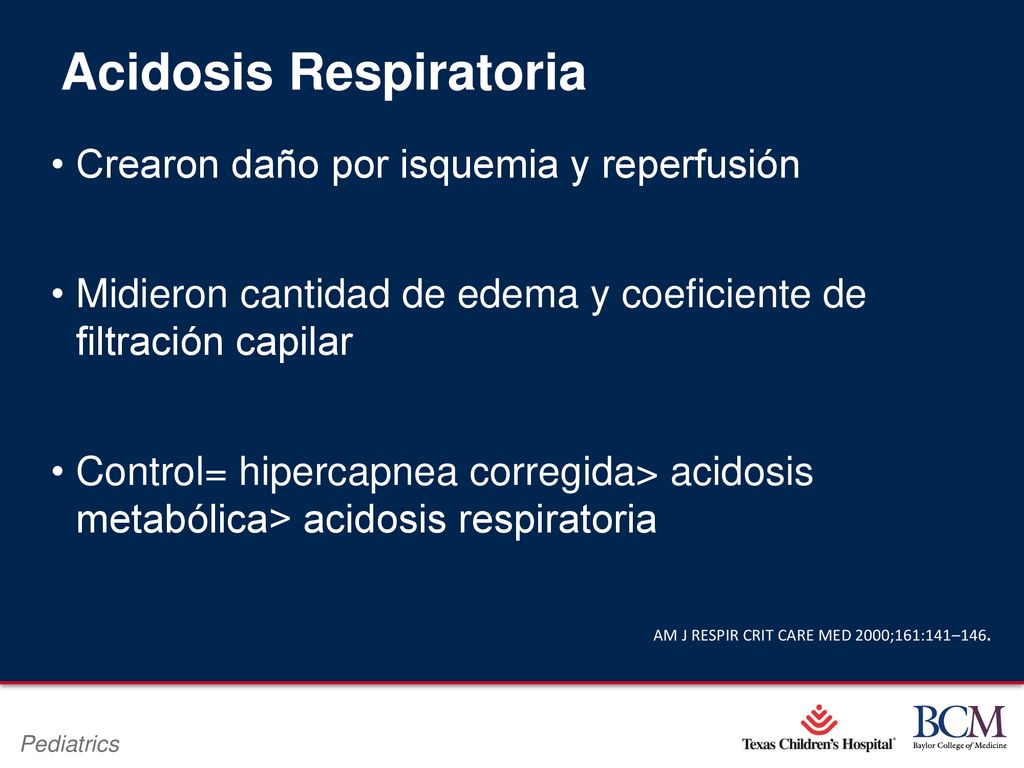 Acidosis Respiratoria

• Crearon daño por isquemia y reperfusión

• Midieron cantidad de edema y coeficiente de filtración capilar

• Control= hipercapnea corregida> acidosis metabólica> acidosis respiratoria

AM J RESPIR CRIT CARE MED 2000;161:141–146.

Pediatrics

Texas Children's Hospital

BCM
Baylor College of Medicine